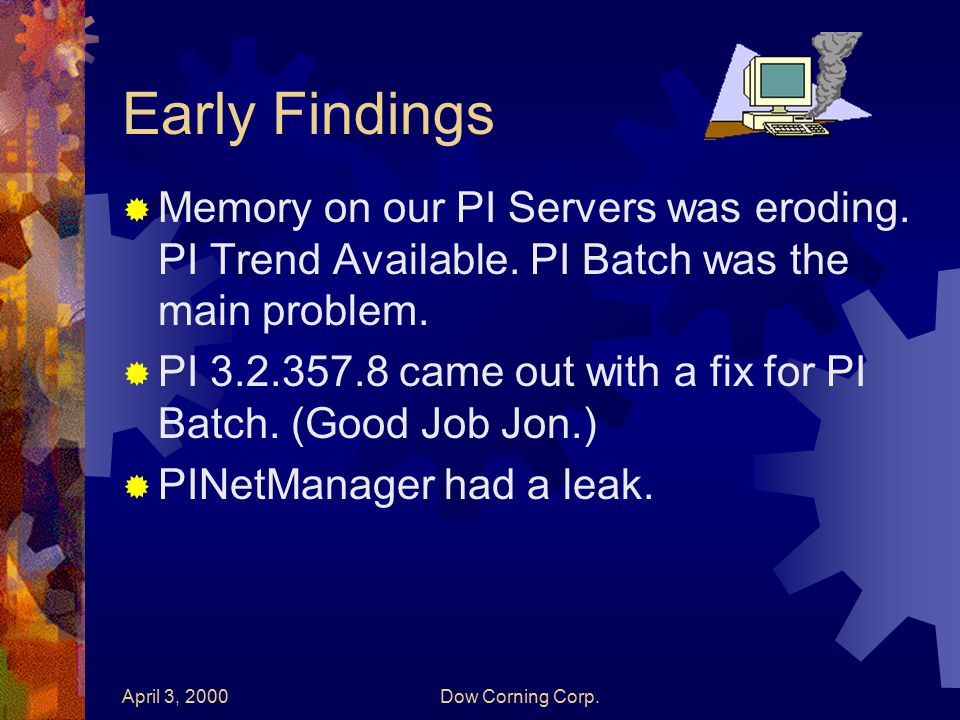 Early Findings

Memory on our PI Servers was eroding. PI Trend Available. PI Batch was the main problem.

PI 3.2.357.8 came out with a fix for PI Batch. (Good Job Jon.)

PINetManager had a leak.

April 3, 2000

Dow Corning Corp.